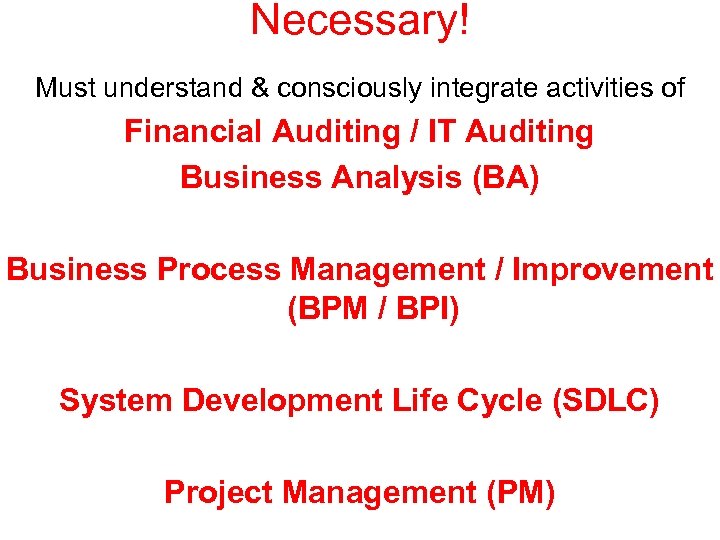 Necessary!

Must understand & consciously integrate activities of

Financial Auditing / IT Auditing

Business Analysis (BA)

Business Process Management / Improvement (BPM / BPI)

System Development Life Cycle (SDLC)

Project Management (PM)